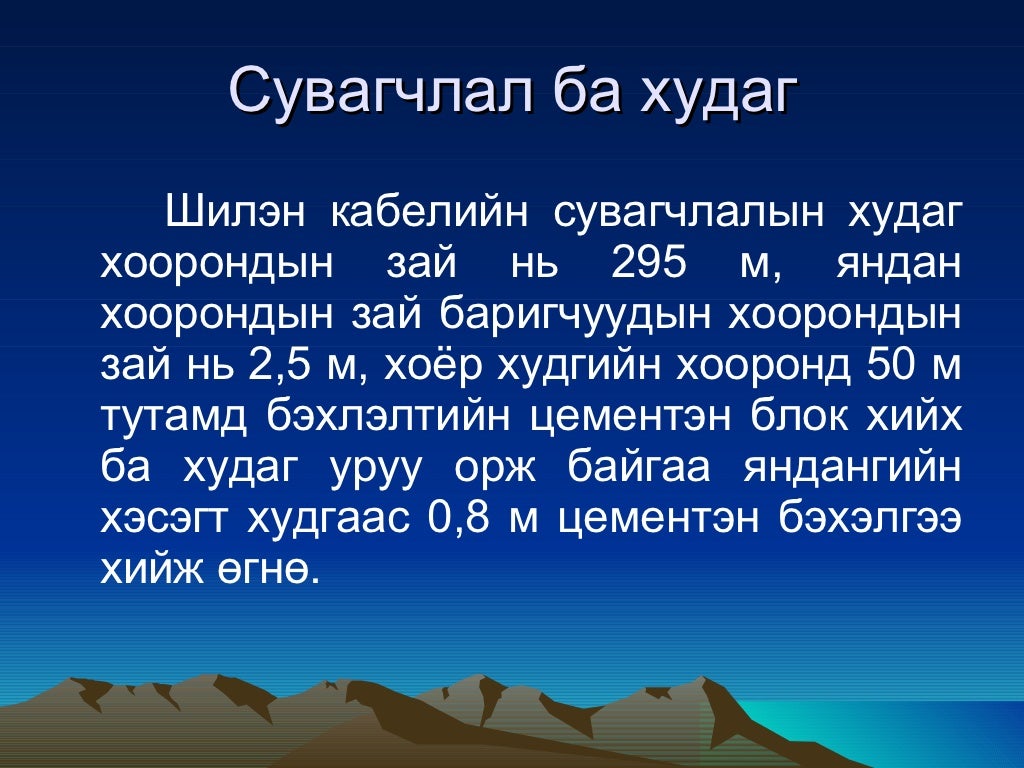 Сувагчлал ба худаг

Шилэн кабелийн сувагчлалын худаг хоорондын зай нь 295 м, яндан хоорондын зай баригчуудын хоорондын зай нь 2,5 м, хоёр худгийн хооронд 50 м тутамд бэхлэлтийн цементэн блок хийх ба худаг уруу орж байгаа яндангийн хэсэгт худгаас 0,8 м цементэн бэхэлгээ хийж өгнө.